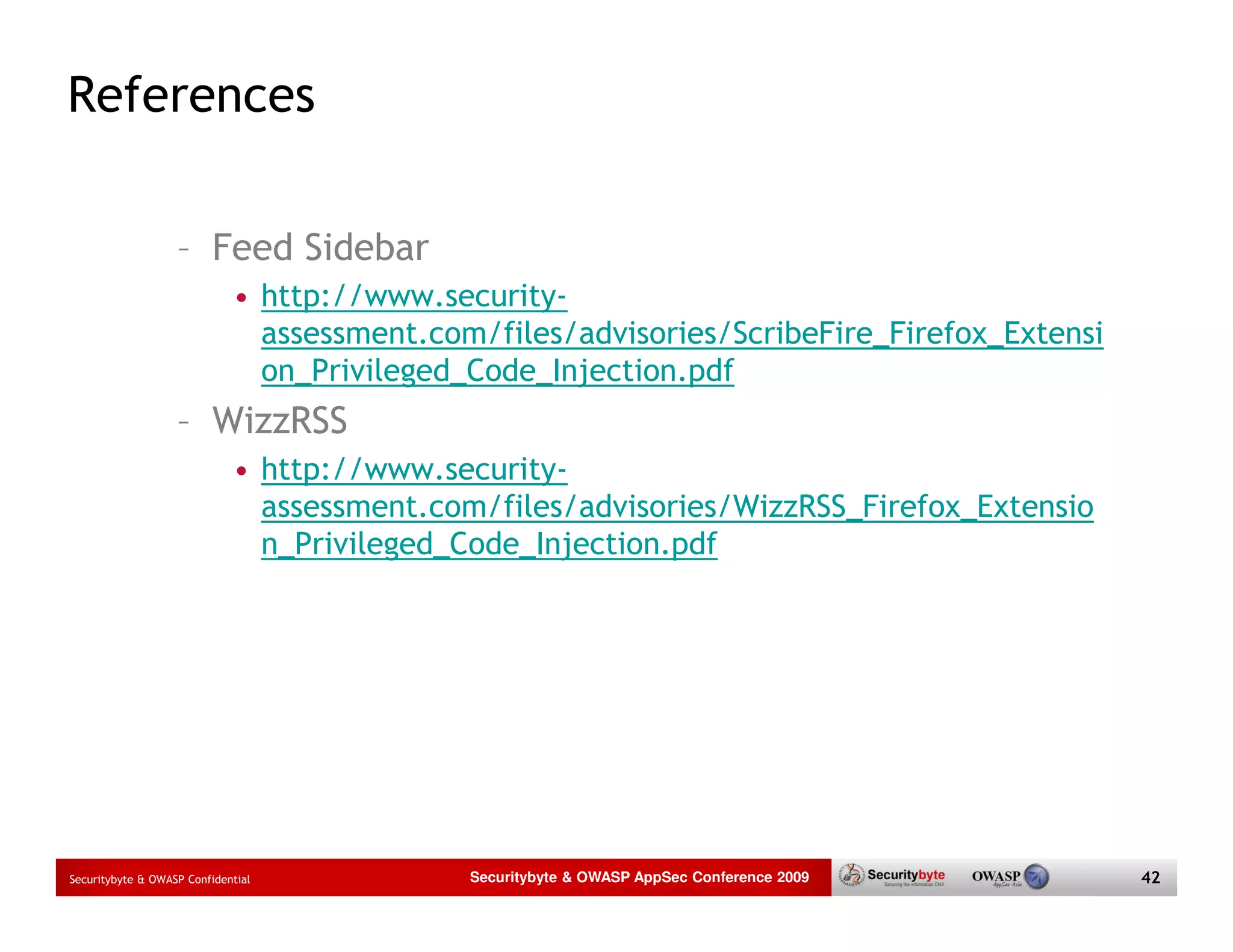 References

– Feed Sidebar

• http://www.security-assessment.com/files/advisories/ScribeFire_Firefox_Extension_Privileged_Code_Injection.pdf

– WizzRSS

• http://www.security-assessment.com/files/advisories/WizzRSS_Firefox_Extension_Privileged_Code_Injection.pdf

Securitybyte & OWASP Confidential

Securitybyte & OWASP AppSec Conference 2009

Securitybyte Securing the information DNA

OWASP AppSec Asia

42